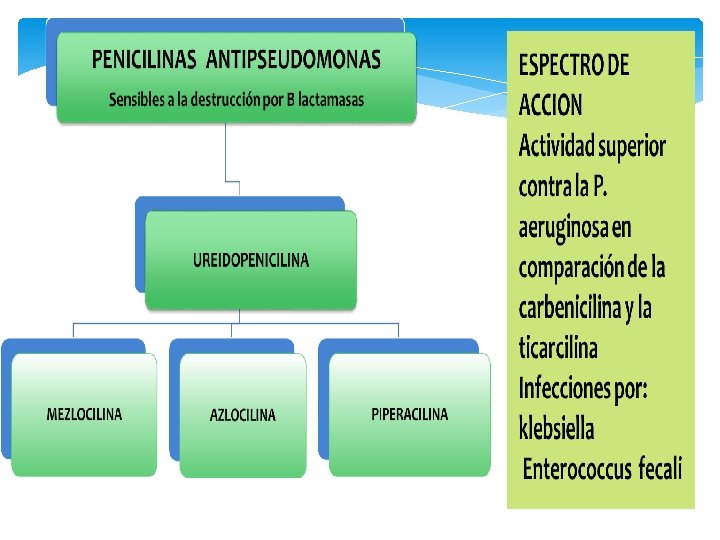 PENICILINAS ANTIPSEUDOMONAS
Sensibles a la destrucción por B lactamasas

UREIDOPENICILINA

MEZLOCILINA

AZLOCILINA

PIPERACILINA

ESPECTRO DE ACCION
Actividad superior contra la P. aeruginosa en comparación de la carbenicilina y la ticarcilina
Infecciones por:
klebsiella
Enterococcus fecali